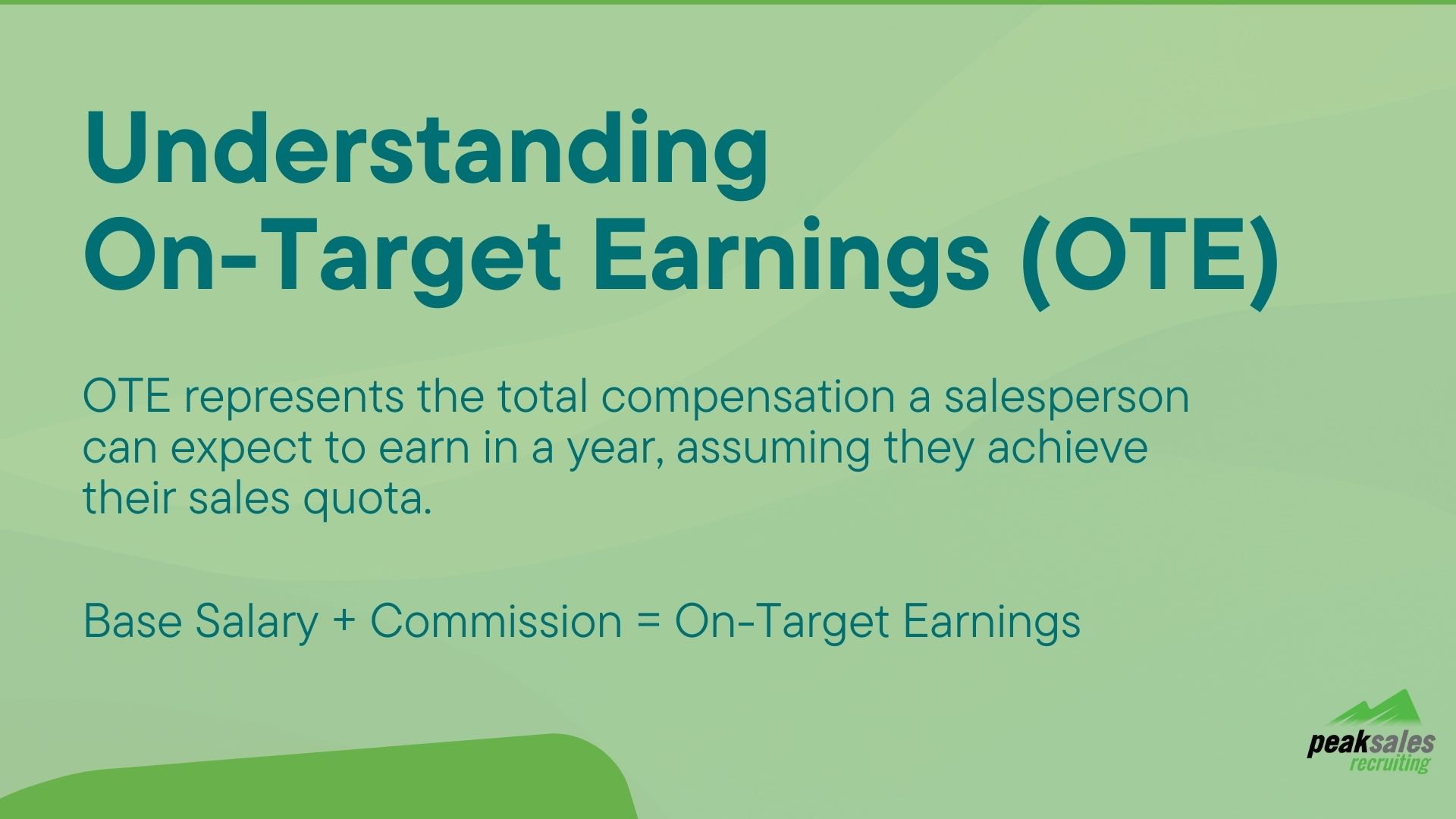 Understanding
On-Target Earnings (OTE)

OTE represents the total compensation a salesperson can expect to earn in a year, assuming they achieve their sales quota.

Base Salary + Commission = On-Target Earnings

peaksales
recruiting